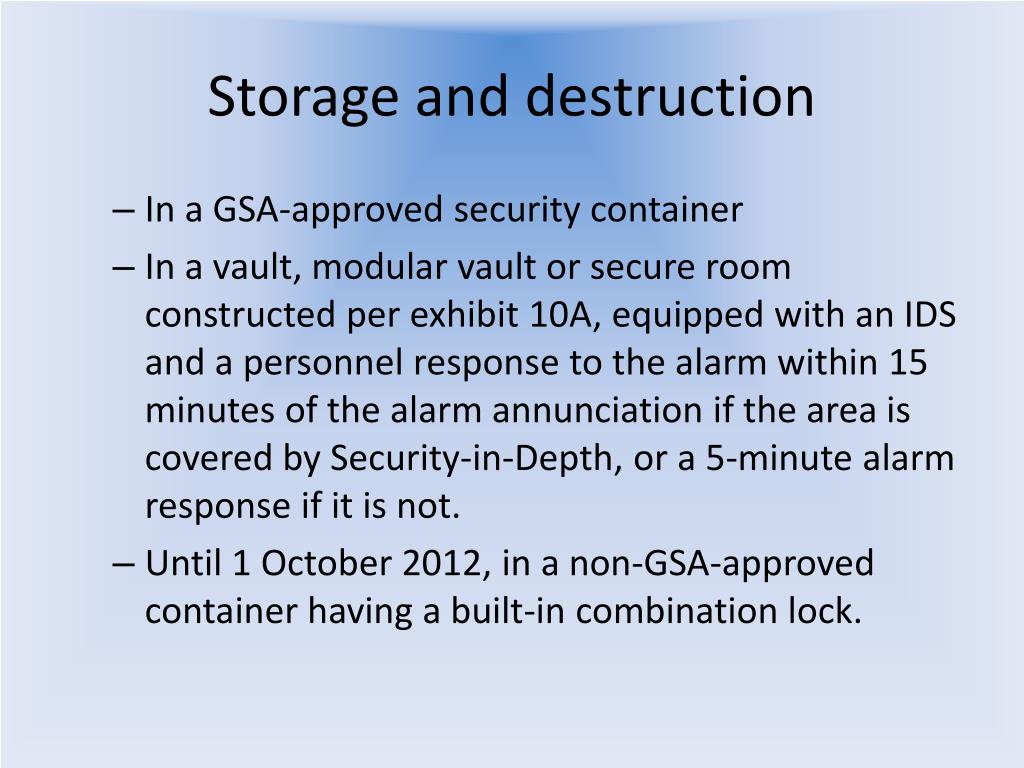 Storage and destruction

– In a GSA-approved security container

– In a vault, modular vault or secure room constructed per exhibit 10A, equipped with an IDS and a personnel response to the alarm within 15 minutes of the alarm annunciation if the area is covered by Security-in-Depth, or a 5-minute alarm response if it is not.

– Until 1 October 2012, in a non-GSA-approved container having a built-in combination lock.